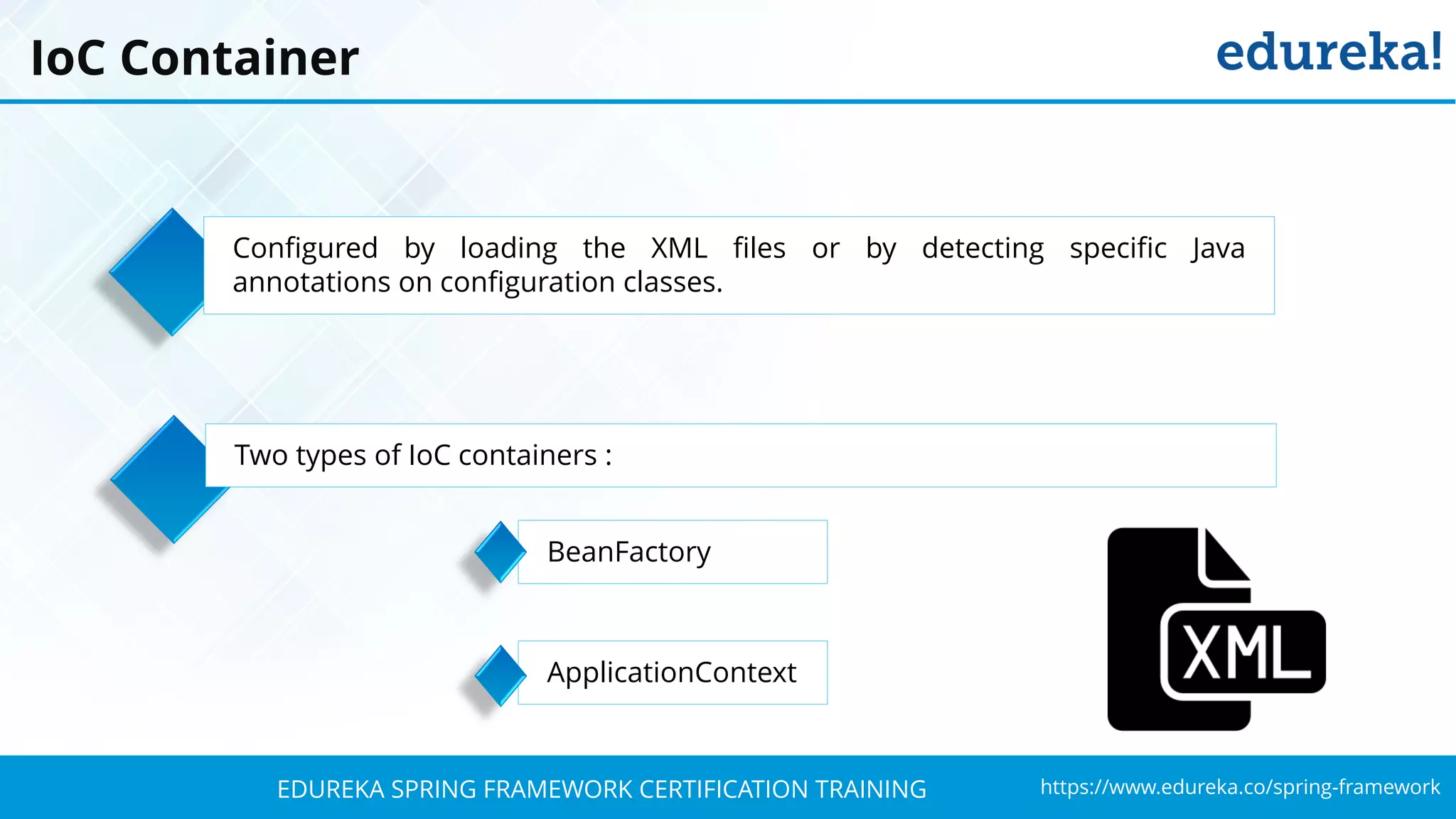 IoC Container

edureka!

Configured by loading the XML files or by detecting specific Java annotations on configuration classes.

Two types of IoC containers :

BeanFactory

ApplicationContext

XML

EDUREKA SPRING FRAMEWORK CERTIFICATION TRAINING

https://www.edureka.co/spring-framework